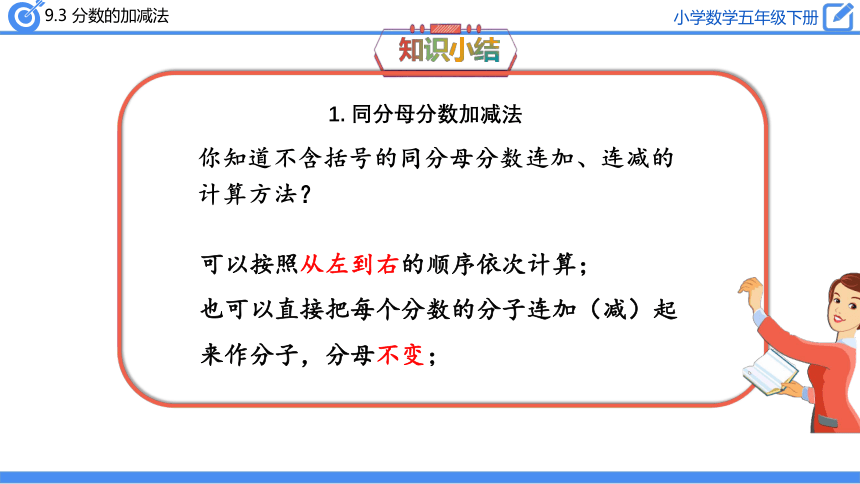 9.3 分数的加减法

小学数学五年级下册

知识小结

1. 同分母分数加减法

你知道不含括号的同分母分数连加、连减的计算方法？

可以按照从左到右的顺序依次计算；

也可以直接把每个分数的分子连加（减）起来作分子，分母不变；